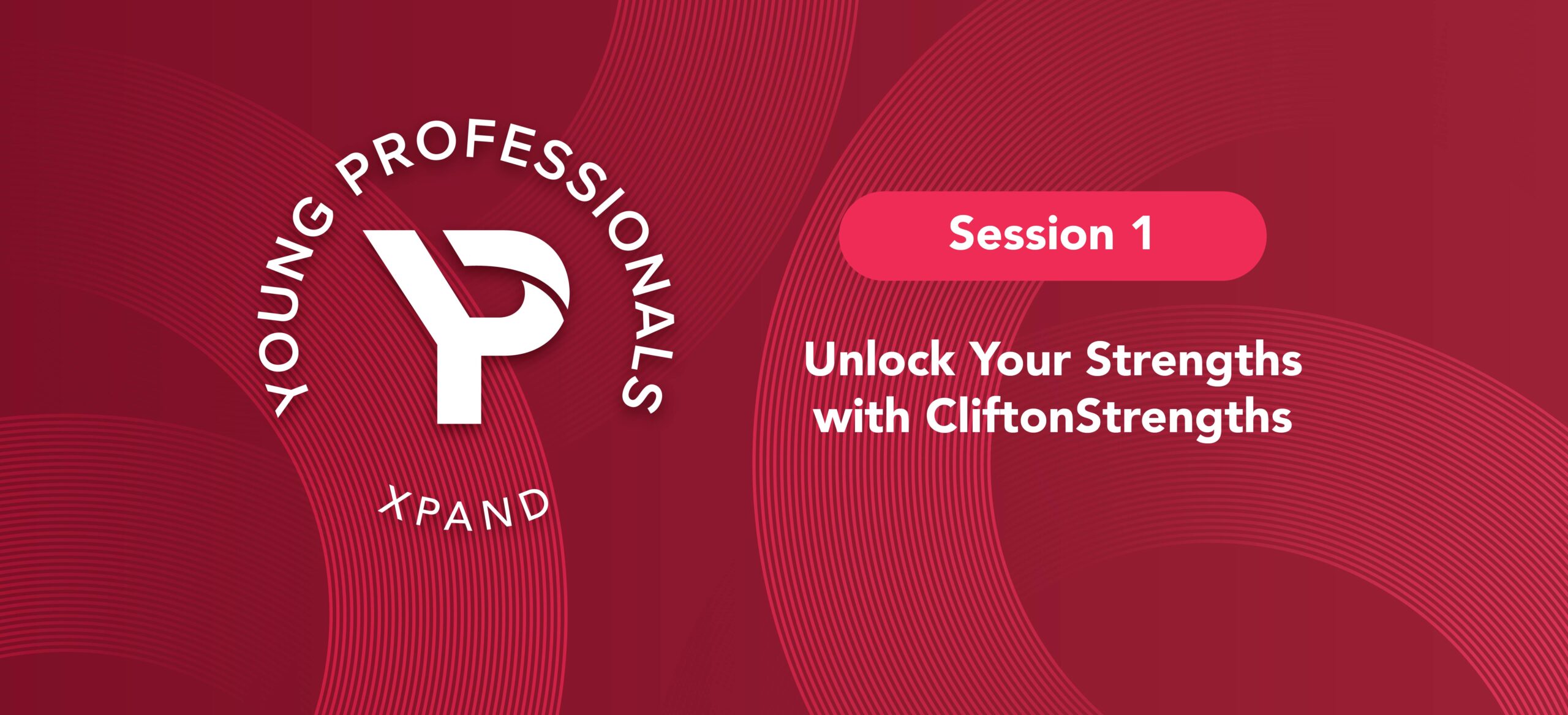 YOUNG PROFESSIONALS

YP

XPAND

Session 1

Unlock Your Strengths with CliftonStrengths